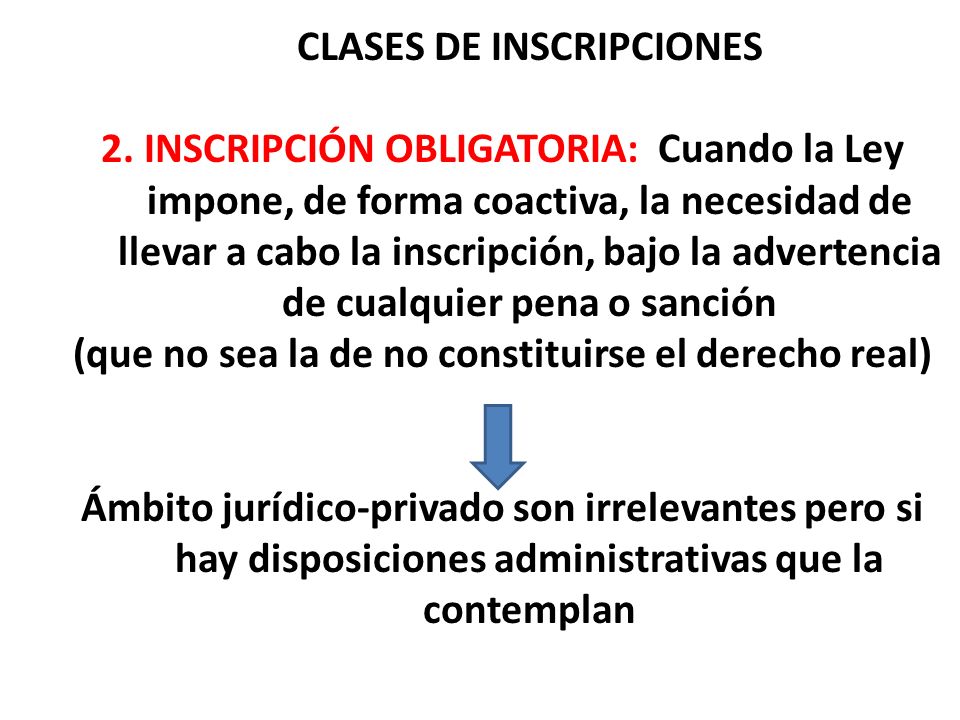 CLASES DE INSCRIPCIONES

2. INSCRIPCIÓN OBLIGATORIA: Cuando la Ley impone, de forma coactiva, la necesidad de llevar a cabo la inscripción, bajo la advertencia de cualquier pena o sanción (que no sea la de no constituirse el derecho real)

Ámbito jurídico-privado son irrelevantes pero si hay disposiciones administrativas que la contemplan